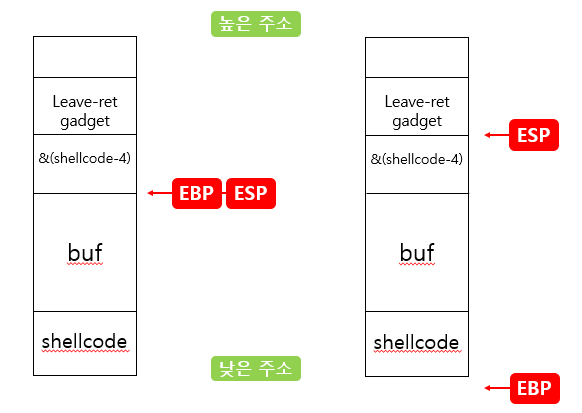 높은 주소

Leave-ret gadget

&(shellcode-4)

EBP ESP

buf

shellcode

Leave-ret gadget

ESP

&(shellcode-4)

buf

shellcode

낮은 주소

EBP